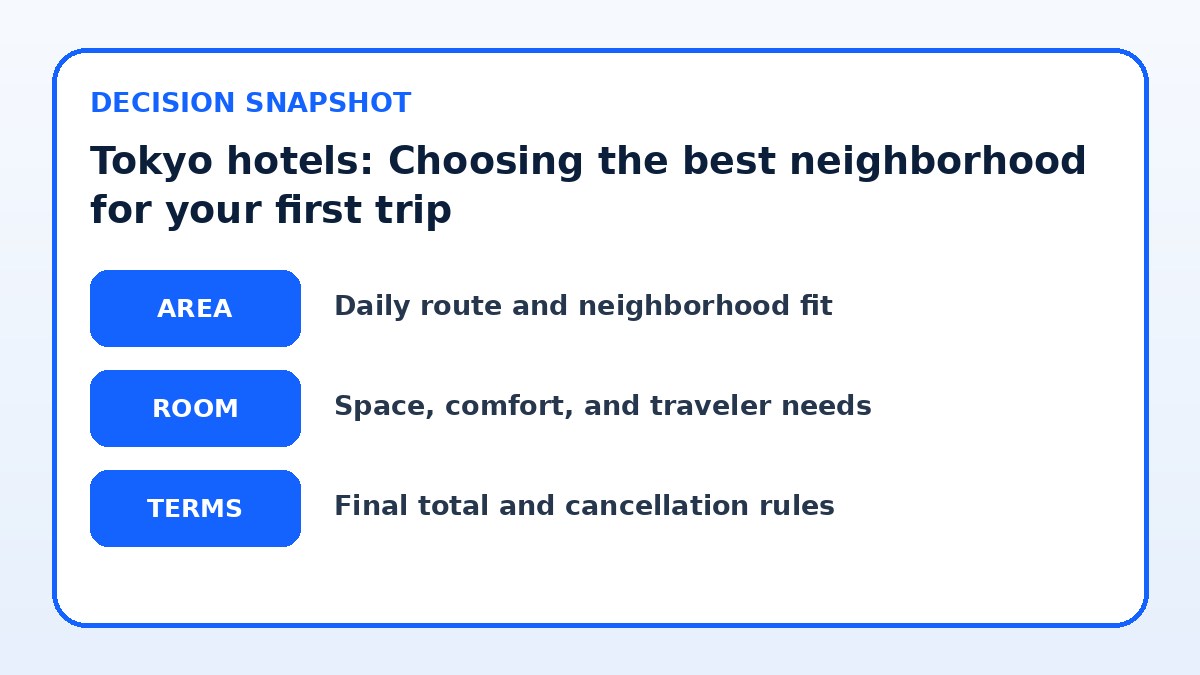 DECISION SNAPSHOT

Tokyo hotels: Choosing the best neighborhood for your first trip

AREA

Daily route and neighborhood fit

ROOM

Space, comfort, and traveler needs

TERMS

Final total and cancellation rules